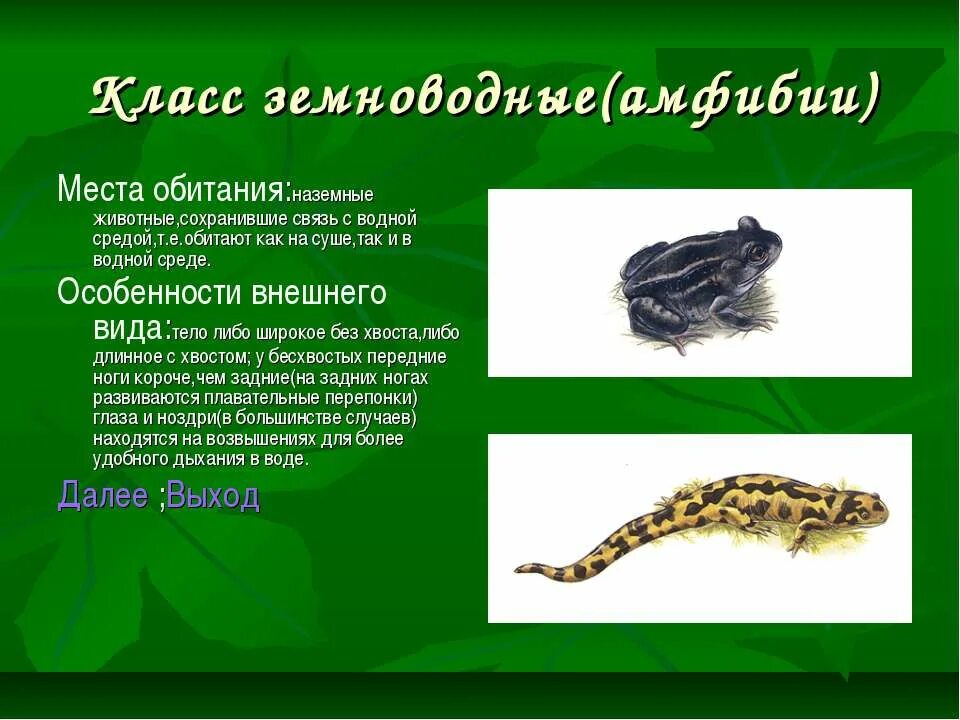 Класс земноводные(амфибии)

Места обитания:наземные животные,сохранившие связь с водной средой,т.е.обитают как на суше,так и в водной среде.

Особенности внешнего вида:тело либо широкое без хвоста,либо длинное с хвостом; у бесхвостых передние ноги короче,чем задние(на задних ногах развиваются плавательные перепонки) глаза и ноздри(в большинстве случаев) находятся на возвышениях для более удобного дыхания в воде.

Далее ;Выход